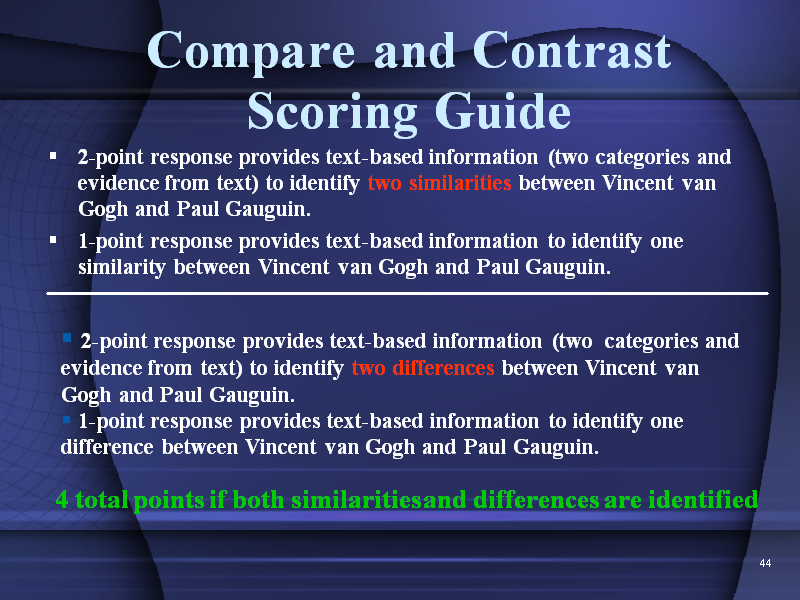 Compare and Contrast Scoring Guide

▪ 2-point response provides text-based information (two categories and evidence from text) to identify two similarities between Vincent van Gogh and Paul Gauguin.

▪ 1-point response provides text-based information to identify one similarity between Vincent van Gogh and Paul Gauguin.

▪ 2-point response provides text-based information (two categories and evidence from text) to identify two differences between Vincent van Gogh and Paul Gauguin.

▪ 1-point response provides text-based information to identify one difference between Vincent van Gogh and Paul Gauguin.

4 total points if both similarities and differences are identified

44